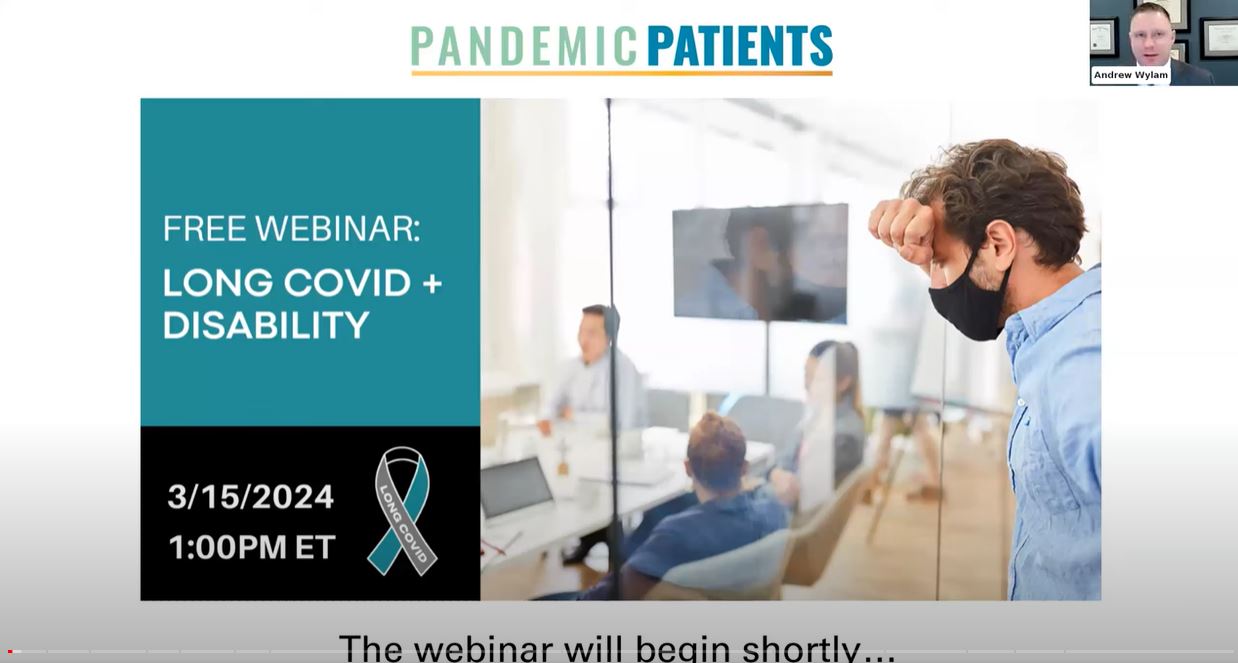 PANDEMIC PATIENTS

Andrew Wylam

FREE WEBINAR:
LONG COVID + DISABILITY

3/15/2024
1:00PM ET

LONG COVID

The webinar will begin shortly...